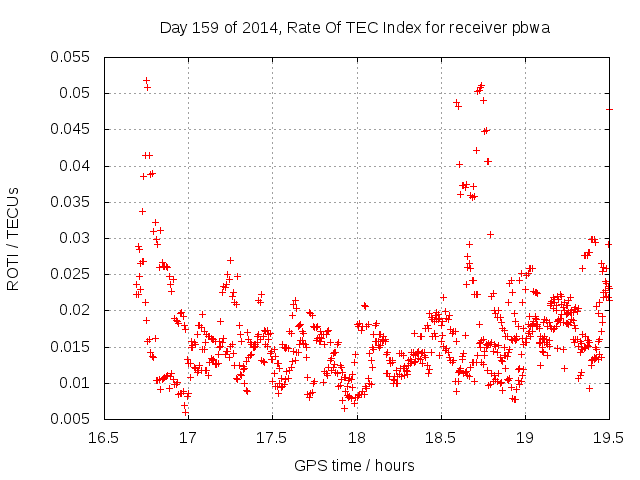 Day 159 of 2014, Rate Of TEC Index for receiver pbwa

ROTI / TECUs

0.055
0.05
0.045
0.04
0.035
0.03
0.025
0.02
0.015
0.01
0.005

16.5
17
17.5
18
18.5
19
19.5

GPS time / hours